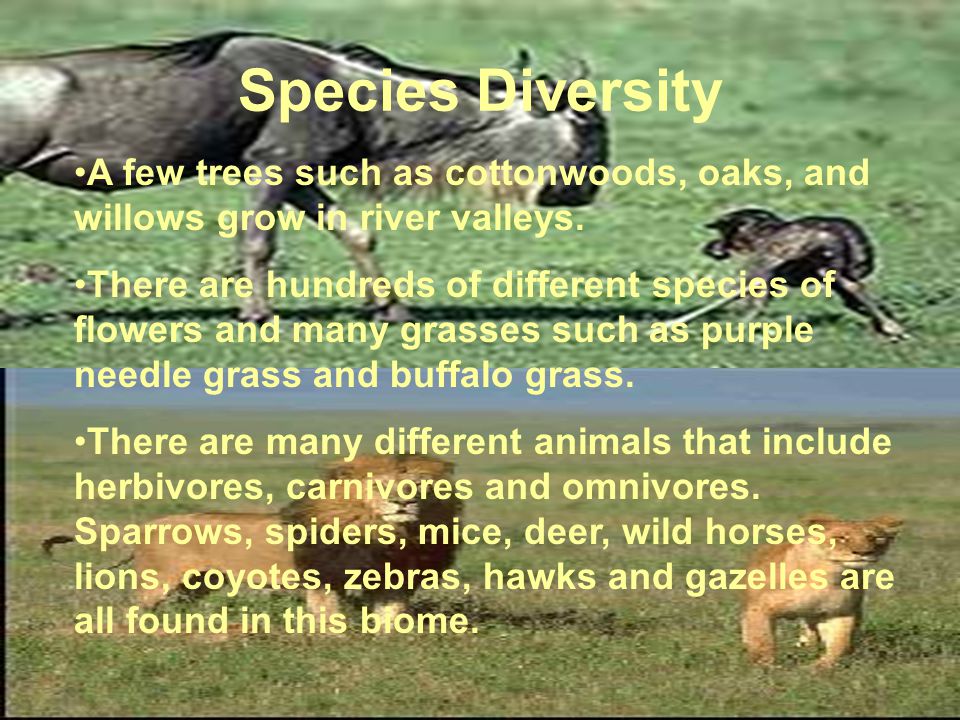 Species Diversity

•A few trees such as cottonwoods, oaks, and willows grow in river valleys.

•There are hundreds of different species of flowers and many grasses such as purple needle grass and buffalo grass.

•There are many different animals that include herbivores, carnivores and omnivores. Sparrows, spiders, mice, deer, wild horses, lions, coyotes, zebras, hawks and gazelles are all found in this biome.